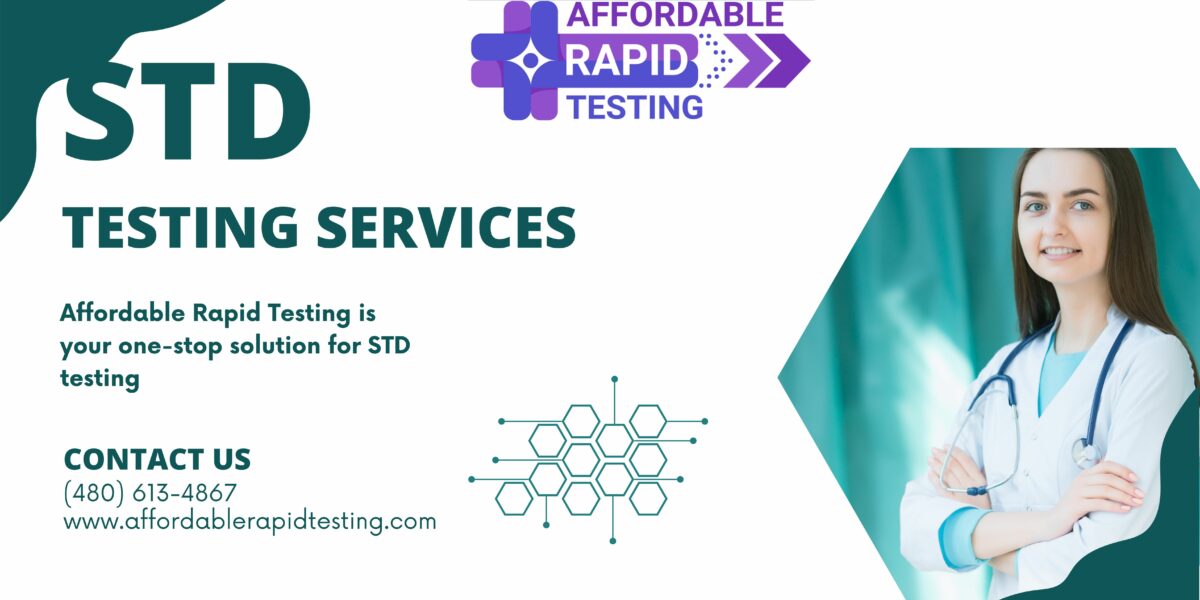 AFFORDABLE RAPID TESTING

STD

TESTING SERVICES

Affordable Rapid Testing is your one-stop solution for STD testing

CONTACT US
(480) 613-4867
www.affordablerapidtesting.com